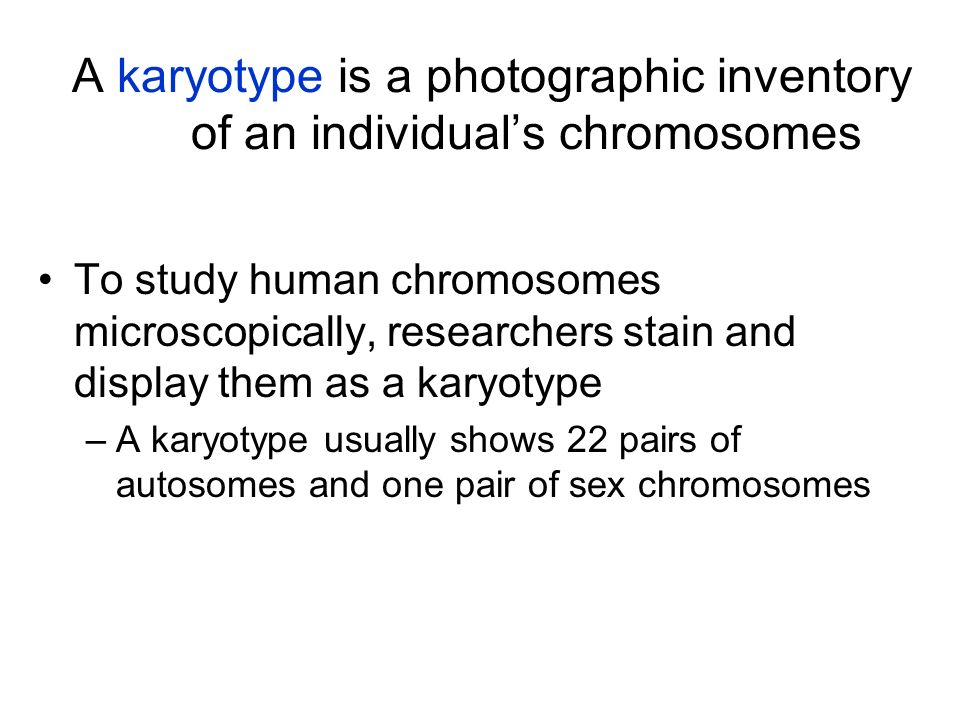 A karyotype is a photographic inventory of an individual’s chromosomes

• To study human chromosomes microscopically, researchers stain and display them as a karyotype
– A karyotype usually shows 22 pairs of autosomes and one pair of sex chromosomes